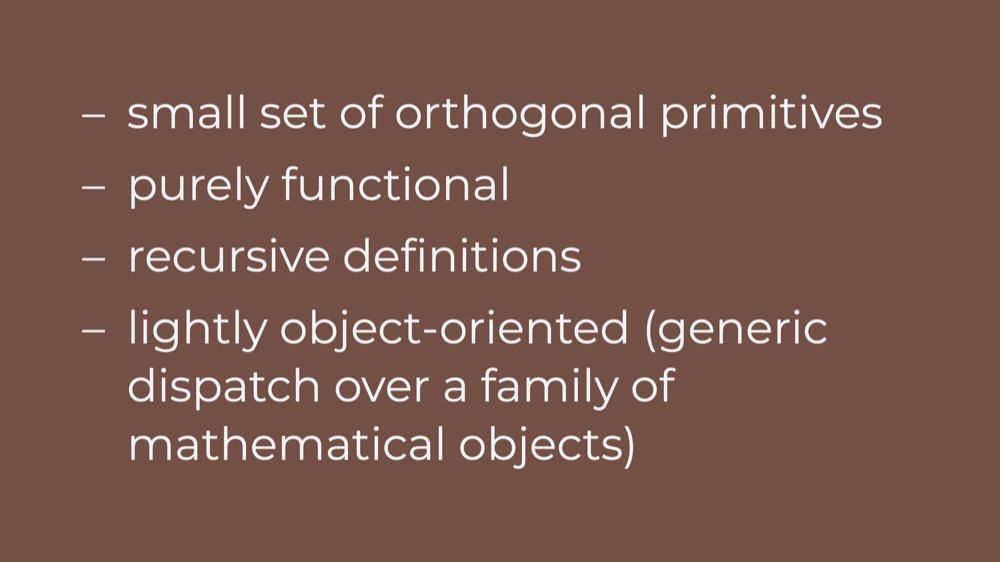 – small set of orthogonal primitives
– purely functional
– recursive definitions
– lightly object-oriented (generic dispatch over a family of mathematical objects)